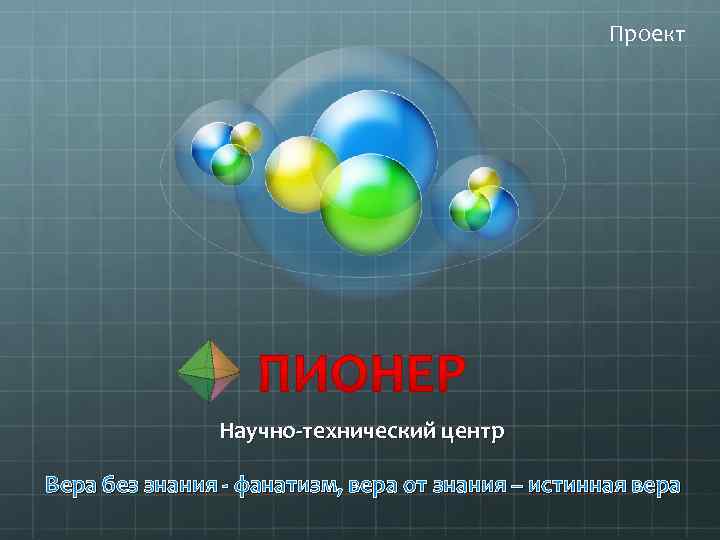 Проект

ПИОНЕР

Научно-технический центр

Вера без знания - фанатизм, вера от знания – истинная вера